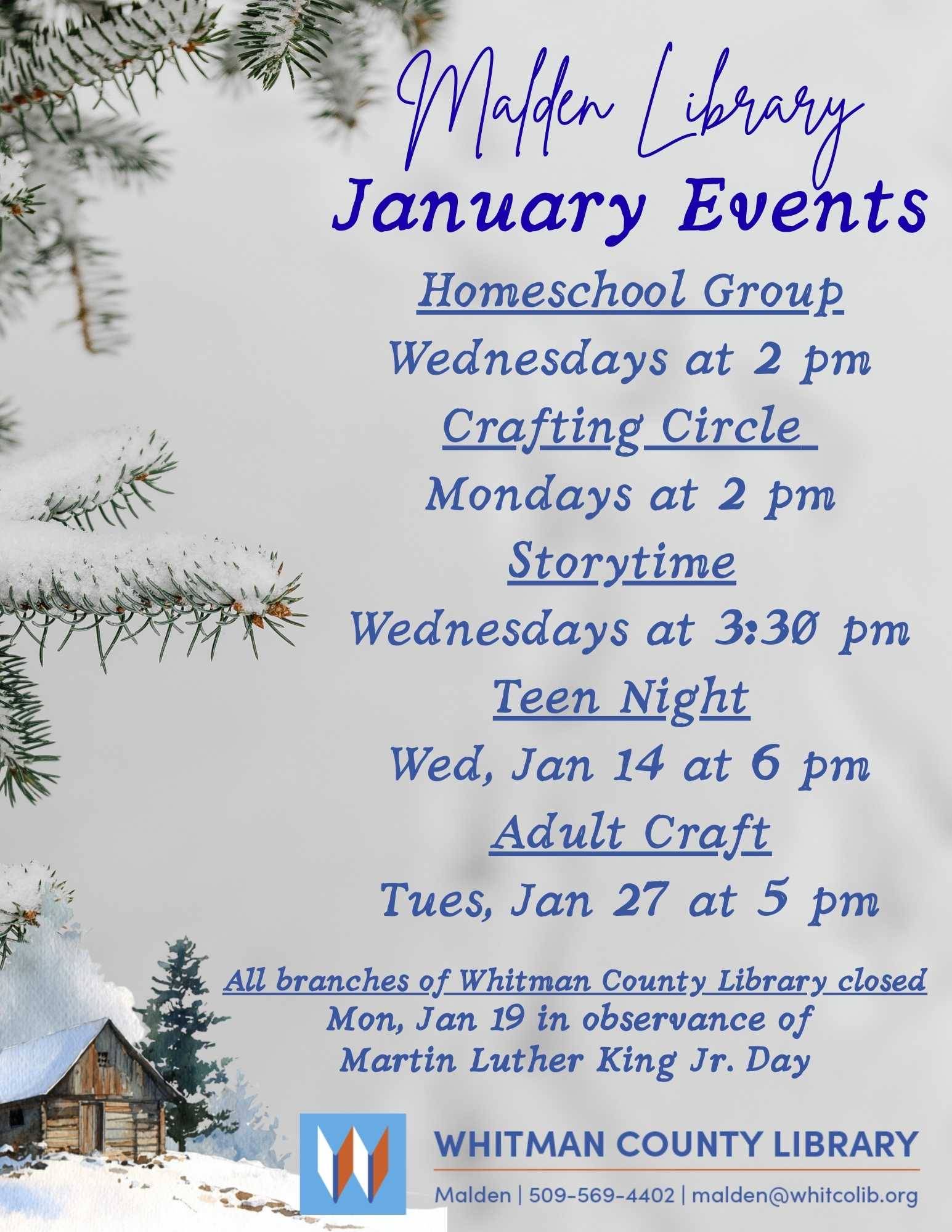 Malden Library
January Events

Homeschool Group
Wednesdays at 2 pm

Crafting Circle
Mondays at 2 pm

Storytime
Wednesdays at 3:30 pm

Teen Night
Wed, Jan 14 at 6 pm

Adult Craft
Tues, Jan 27 at 5 pm

All branches of Whitman County Library closed
Mon, Jan 19 in observance of
Martin Luther King Jr. Day

WHITMAN COUNTY LIBRARY
Malden | 509-569-4402 | malden@whitcolib.org